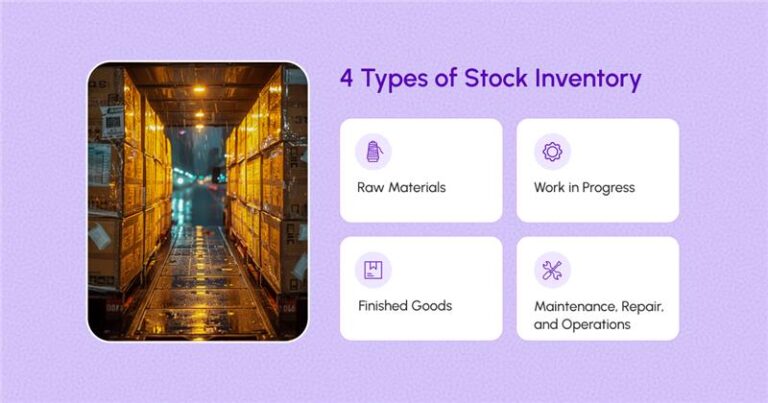 4 Types of Stock Inventory

Raw Materials

Work in Progress

Finished Goods

Maintenance, Repair, and Operations